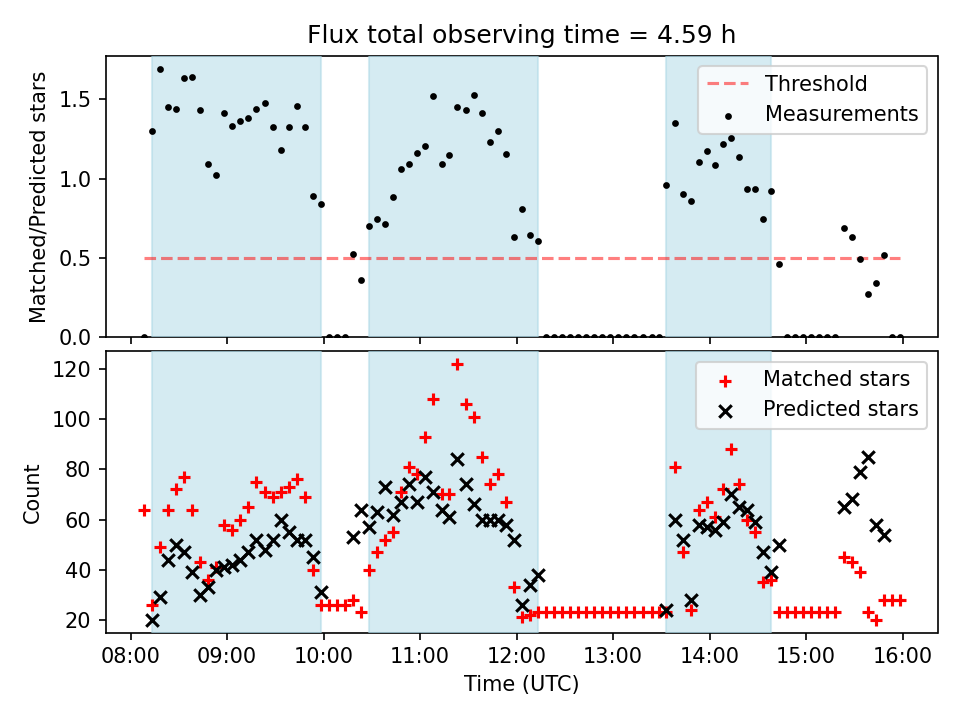 Flux total observing time = 4.59 h

Matched/Predicted stars

1.5
1.0
0.5
0.0

Threshold
Measurements

Count

120
100
80
60
40
20

Matched stars
Predicted stars

08:00 09:00 10:00 11:00 12:00 13:00 14:00 15:00 16:00

Time (UTC)